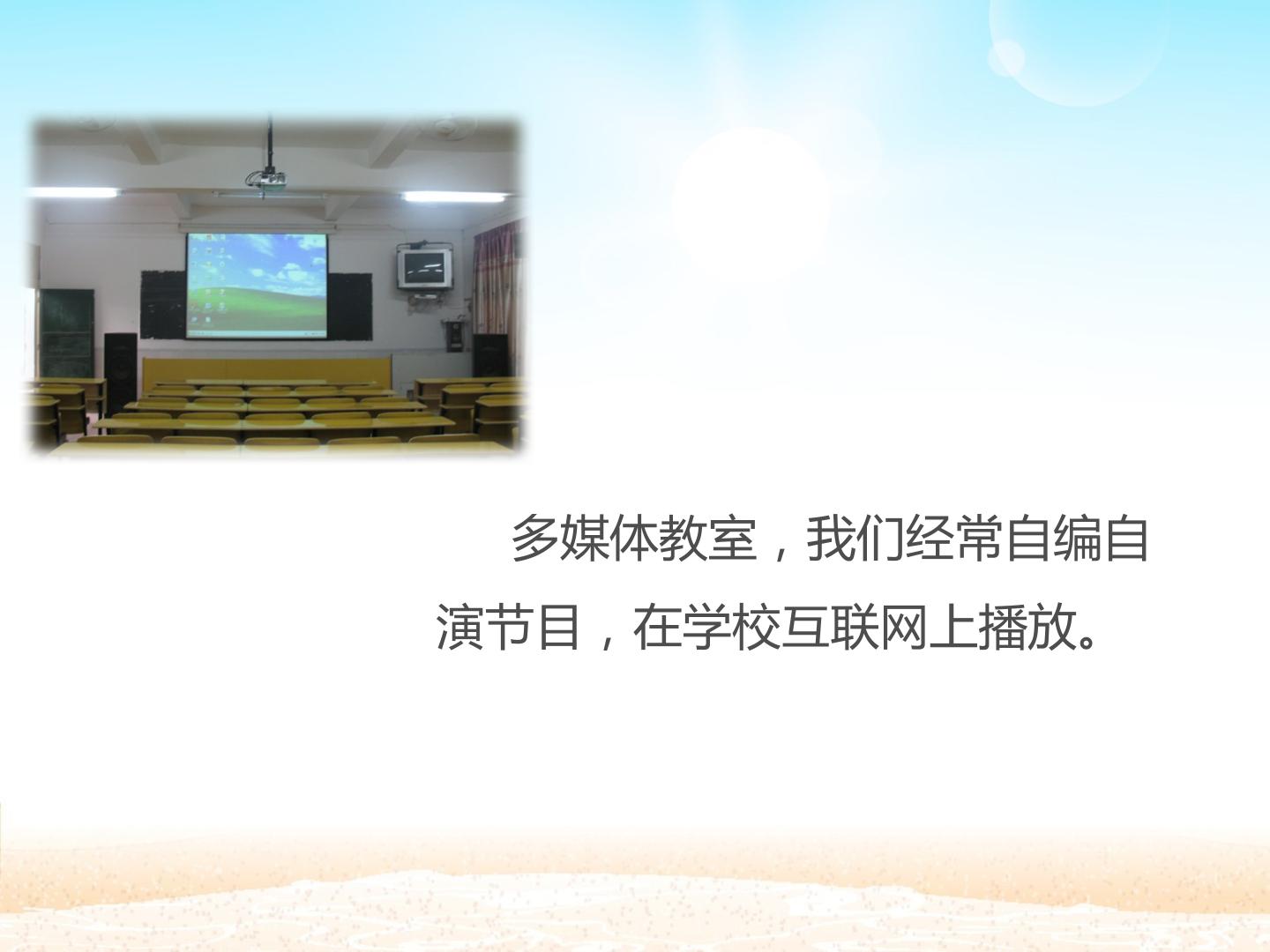 多媒体教室，我们经常自编自演节目，在学校互联网上播放。